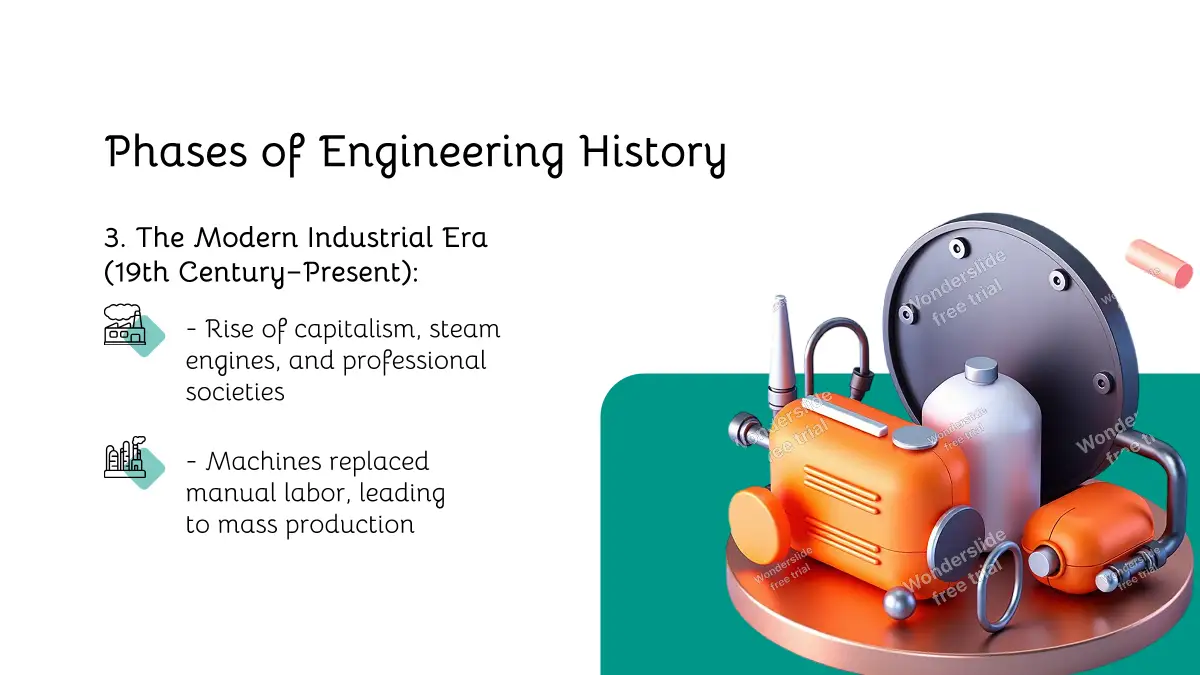 Phases of Engineering History

3. The Modern Industrial Era (19th Century–Present):

- Rise of capitalism, steam engines, and professional societies

- Machines replaced manual labor, leading to mass production

Wonderslide free trial

Wonderslide free trial

Wonderslide free trial

Wonderslide free trial

Wonderslide free trial

Wonderslide free trial

Wonderslide free trial